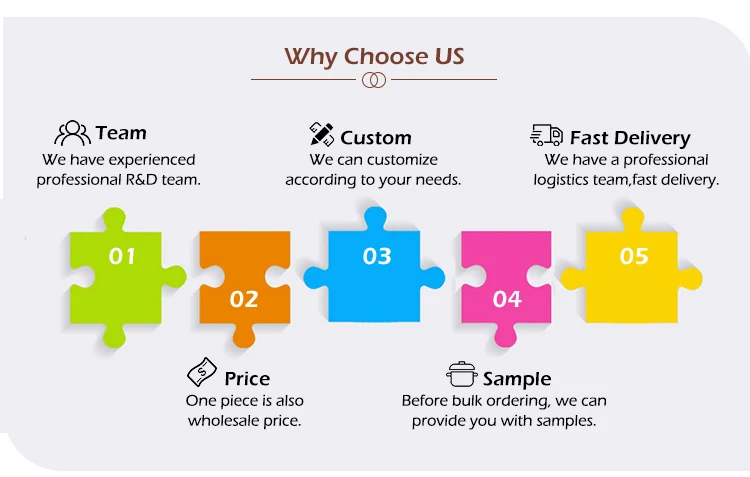 Why Choose US

Team
We have experienced professional R&D team.

Custom
We can customize according to your needs.

Fast Delivery
We have a professional logistics team,fast delivery.

01

02

03

04

05

Price
One piece is also wholesale price.

Sample
Before bulk ordering, we can provide you with samples.